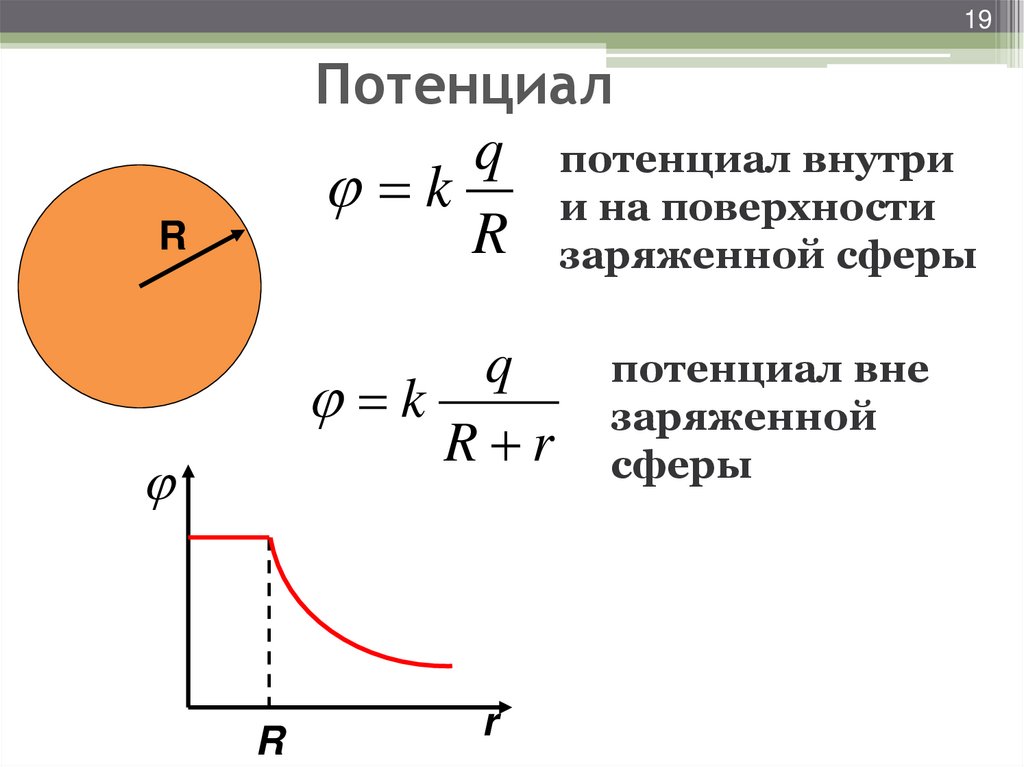 19

Потенциал

R

$\varphi = k\frac{q}{R}$

потенциал внутри и на поверхности заряженной сферы

$\varphi = k\frac{q}{R+r}$

потенциал вне заряженной сферы

$\varphi$

R

r